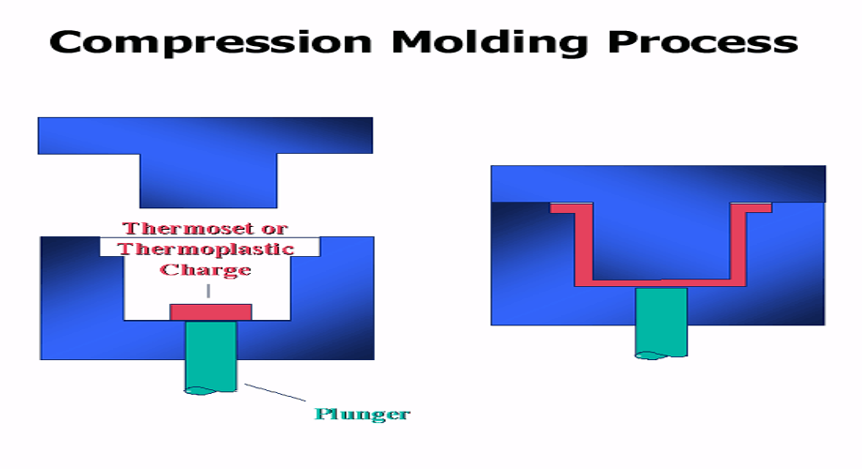 Compression Molding Process

Thermoset or Thermoplastic Charge

Plunger